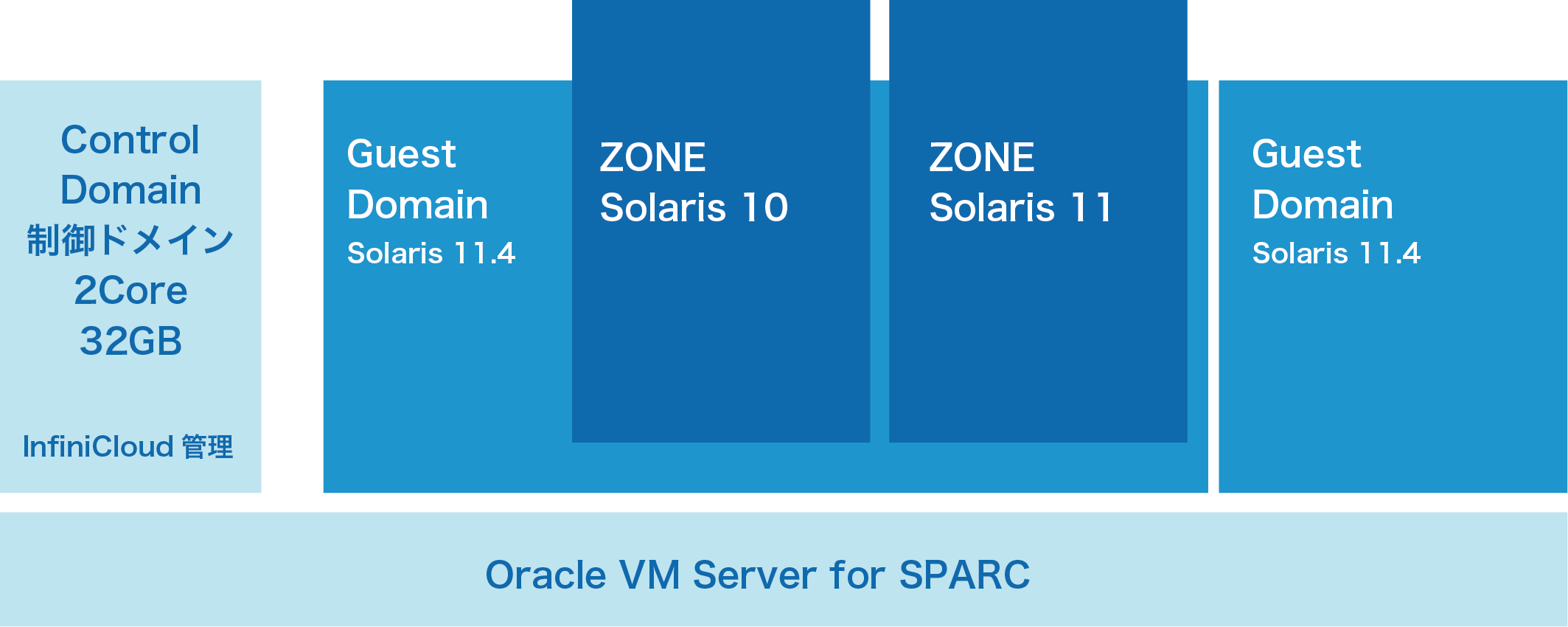 Control
Domain
制御ドメイン
2Core
32GB

InfiniCloud 管理

Guest
Domain
Solaris 11.4

ZONE
Solaris 10

ZONE
Solaris 11

Guest
Domain
Solaris 11.4

Oracle VM Server for SPARC